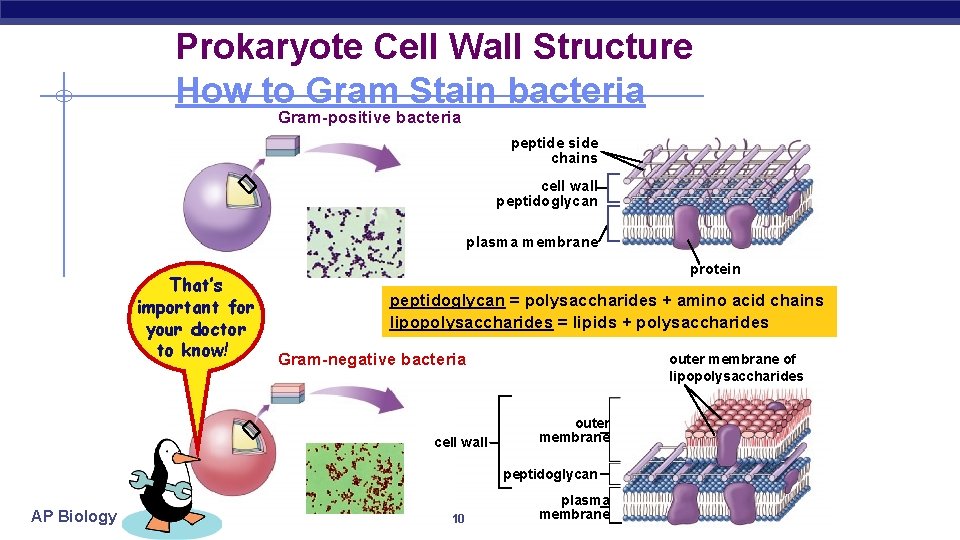 Prokaryote Cell Wall Structure

How to Gram Stain bacteria

Gram-positive bacteria

peptide side chains

cell wall peptidoglycan

plasma membrane

protein

That's important for your doctor to know!

peptidoglycan = polysaccharides + amino acid chains
lipopolysaccharides = lipids + polysaccharides

Gram-negative bacteria

outer membrane of lipopolysaccharides

cell wall

outer membrane

peptidoglycan

plasma membrane

AP Biology

10